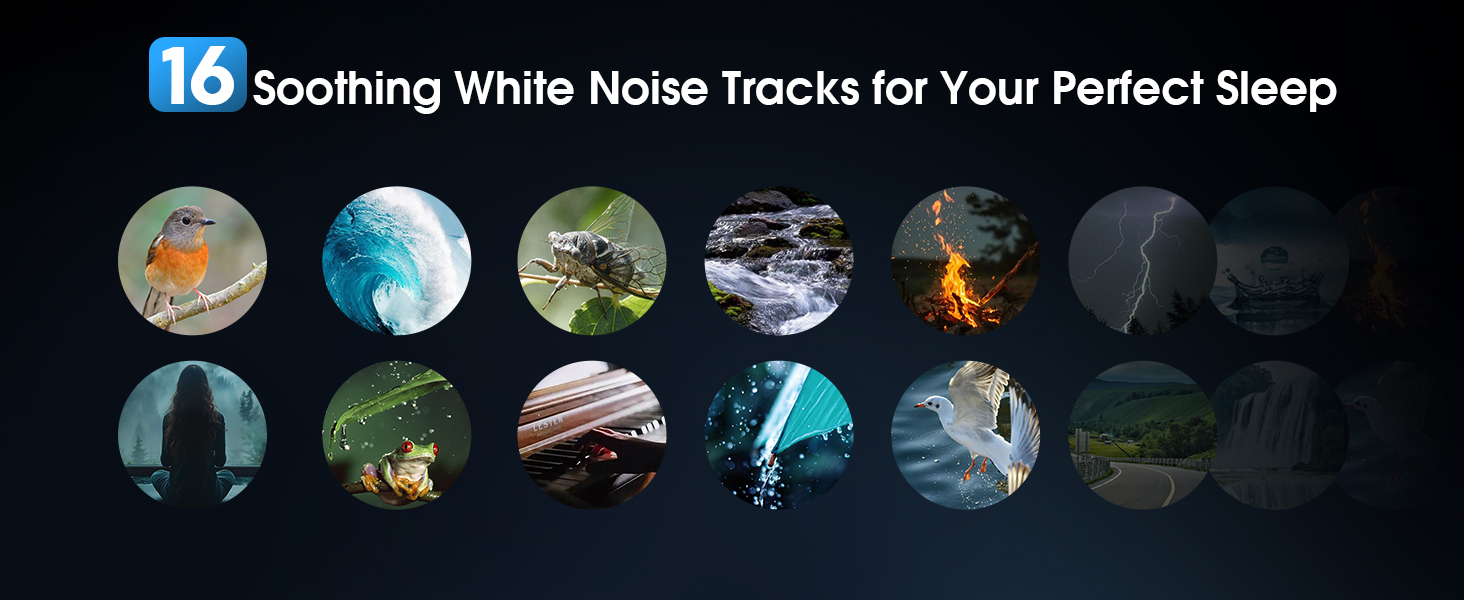 16 Soothing White Noise Tracks for Your Perfect Sleep

LESTER